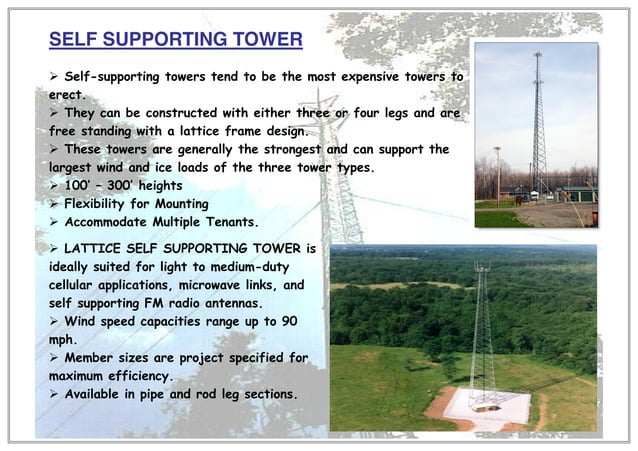 SELF SUPPORTING TOWER

➢ Self-supporting towers tend to be the most expensive towers to erect.
➢ They can be constructed with either three or four legs and are free standing with a lattice frame design.
➢ These towers are generally the strongest and can support the largest wind and ice loads of the three tower types.
➢ 100' – 300' heights
➢ Flexibility for Mounting
➢ Accommodate Multiple Tenants.

➢ LATTICE SELF SUPPORTING TOWER is ideally suited for light to medium-duty cellular applications, microwave links, and self supporting FM radio antennas.
➢ Wind speed capacities range up to 90 mph.
➢ Member sizes are project specified for maximum efficiency.
➢ Available in pipe and rod leg sections.